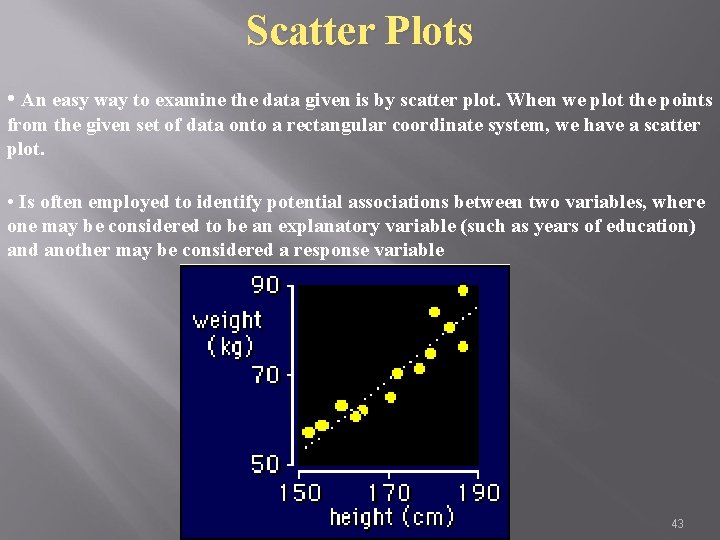 Scatter Plots

• An easy way to examine the data given is by scatter plot. When we plot the points from the given set of data onto a rectangular coordinate system, we have a scatter plot.

• Is often employed to identify potential associations between two variables, where one may be considered to be an explanatory variable (such as years of education) and another may be considered a response variable

90
weight
(kg)
70
50
150
170
190
height (cm)

43